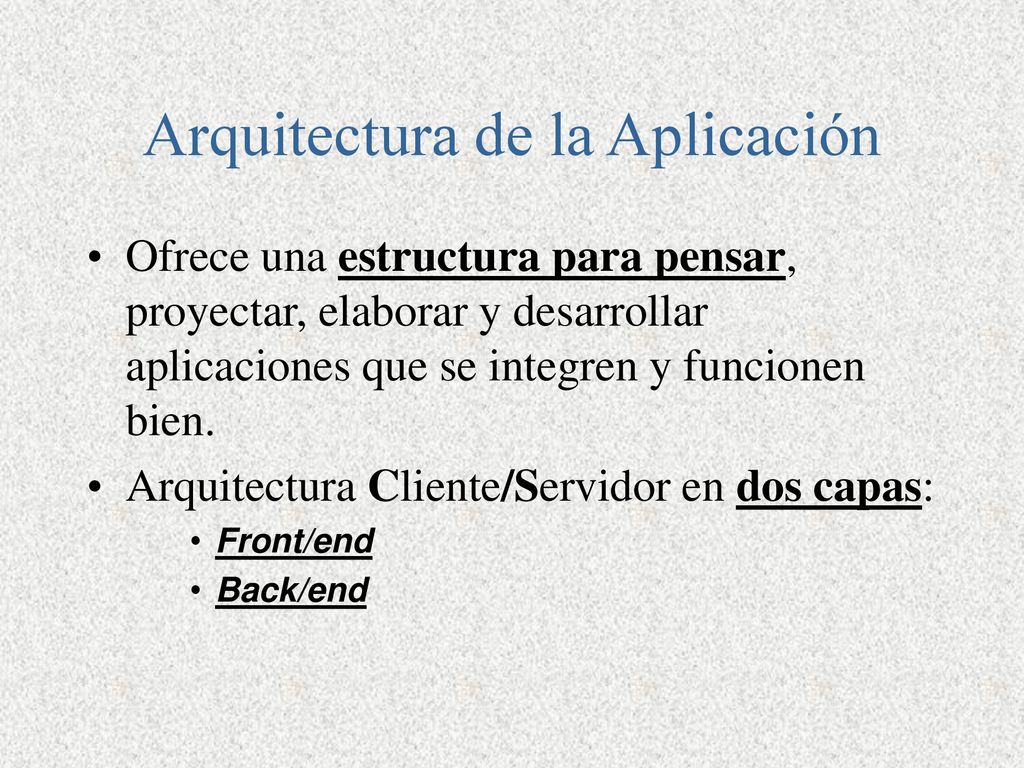 Arquitectura de la Aplicación

• Ofrece una estructura para pensar, proyectar, elaborar y desarrollar aplicaciones que se integren y funcionen bien.

• Arquitectura Cliente/Servidor en dos capas:
  • Front/end
  • Back/end